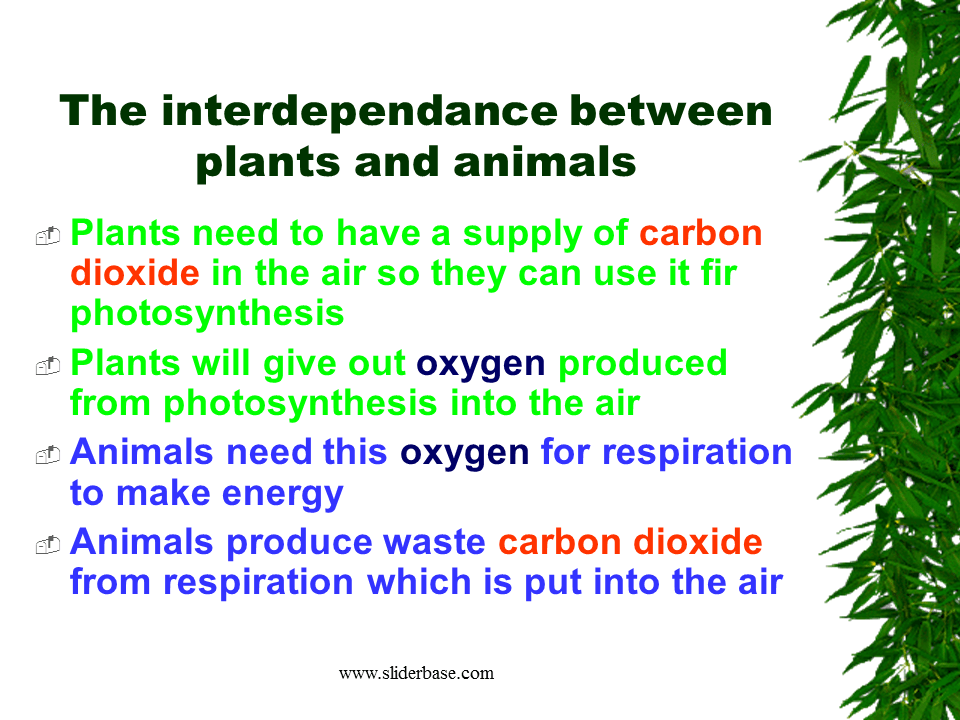 The interdependance between plants and animals

Plants need to have a supply of carbon dioxide in the air so they can use it fir photosynthesis

Plants will give out oxygen produced from photosynthesis into the air

Animals need this oxygen for respiration to make energy

Animals produce waste carbon dioxide from respiration which is put into the air

www.sliderbase.com